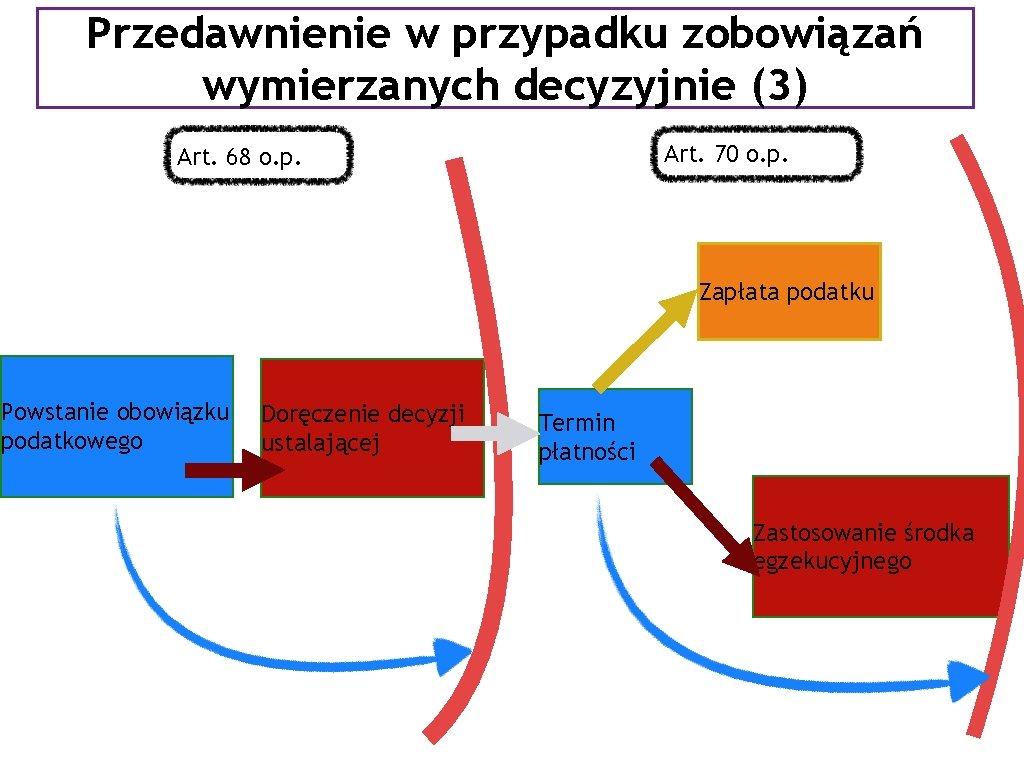 Przedawnienie w przypadku zobowiązań wymierzanych decyzyjnie (3)

Art. 68 o.p.

Art. 70 o.p.

Zapłata podatku

Powstanie obowiązku podatkowego

Doręczenie decyzji ustalającej

Termin płatności

Zastosowanie środka egzekucyjnego